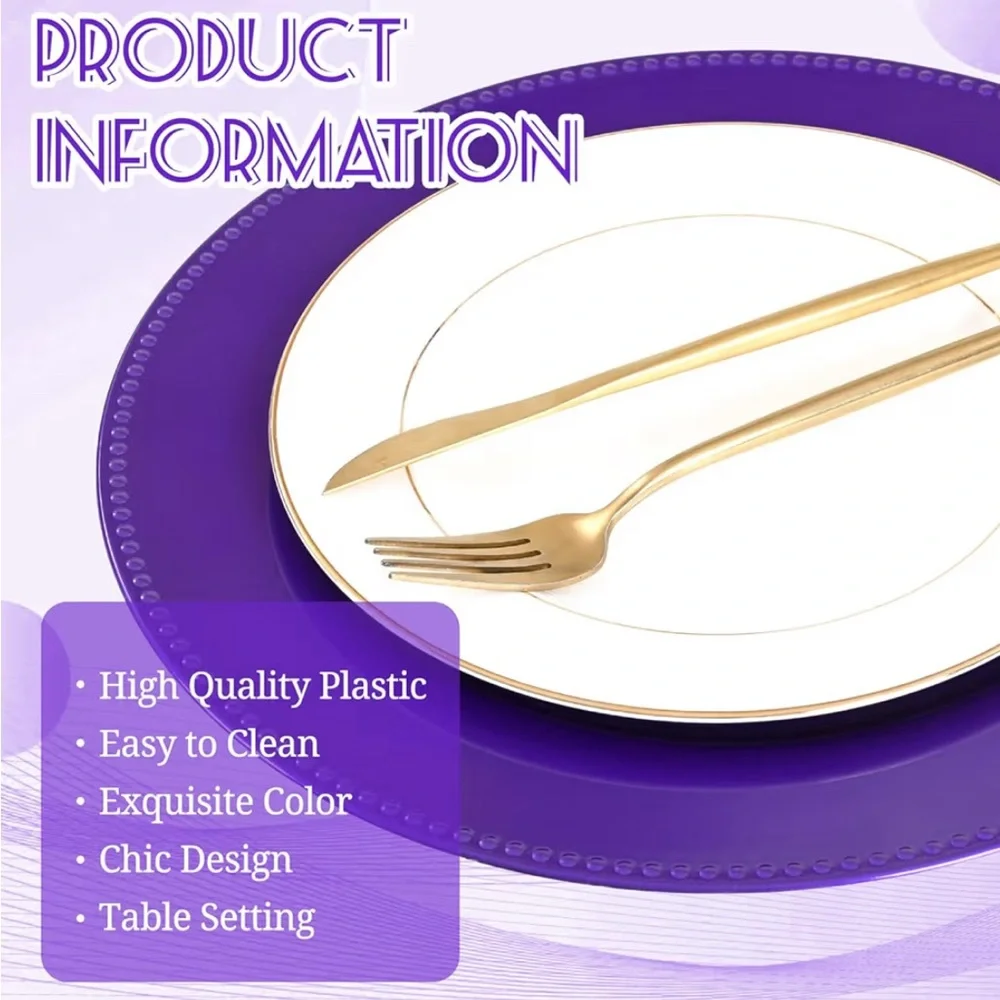 PRODUCT INFORMATION

• High Quality Plastic
• Easy to Clean
• Exquisite Color
• Chic Design
• Table Setting